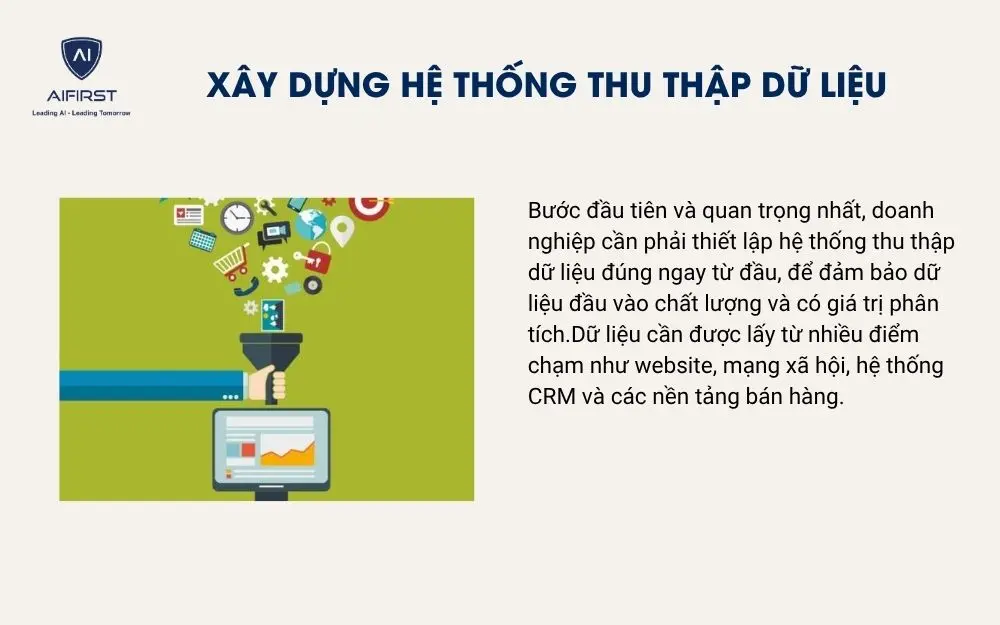 AI
AIFIRST
Leading AI - Leading Tomorrow

XÂY DỰNG HỆ THỐNG THU THẬP DỮ LIỆU

Bước đầu tiên và quan trọng nhất, doanh nghiệp cần phải thiết lập hệ thống thu thập dữ liệu đúng ngay từ đầu, để đảm bảo dữ liệu đầu vào chất lượng và có giá trị phân tích.Dữ liệu cần được lấy từ nhiều điểm chạm như website, mạng xã hội, hệ thống CRM và các nền tảng bán hàng.